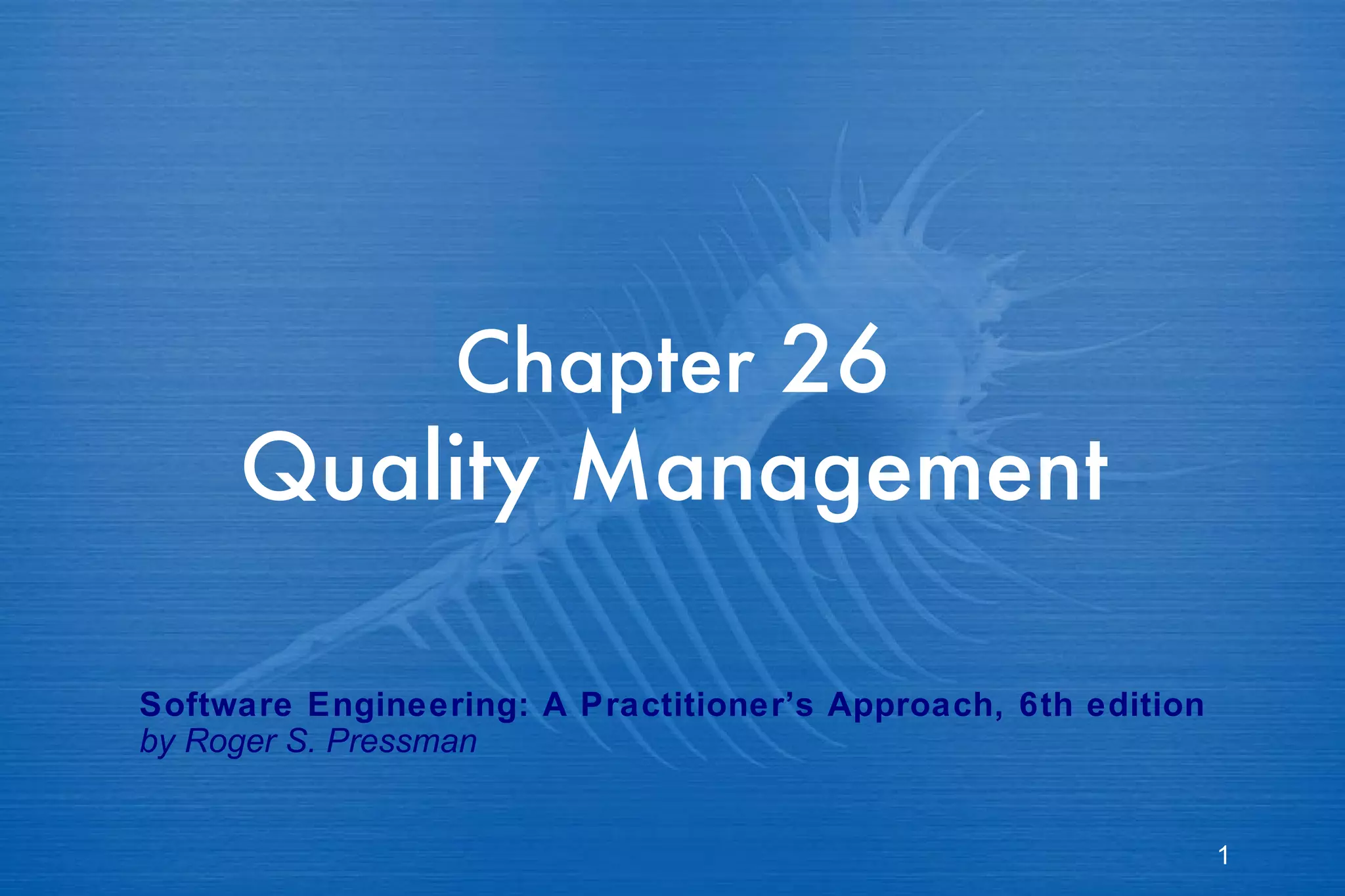 Chapter 26
Quality Management

Software Engineering: A Practitioner's Approach, 6th edition
by Roger S. Pressman

1